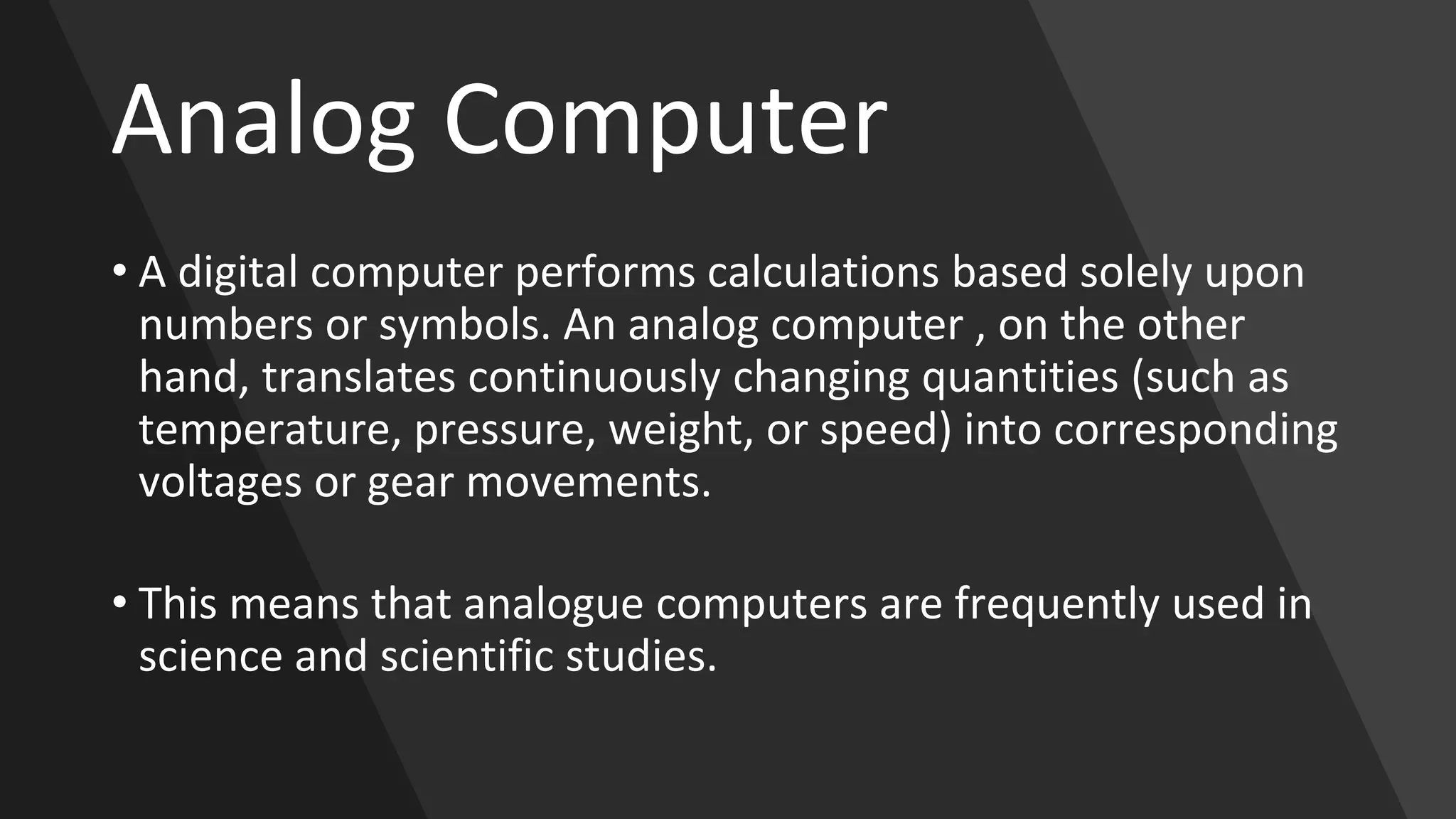 Analog Computer

• A digital computer performs calculations based solely upon numbers or symbols. An analog computer , on the other hand, translates continuously changing quantities (such as temperature, pressure, weight, or speed) into corresponding voltages or gear movements.

• This means that analogue computers are frequently used in science and scientific studies.